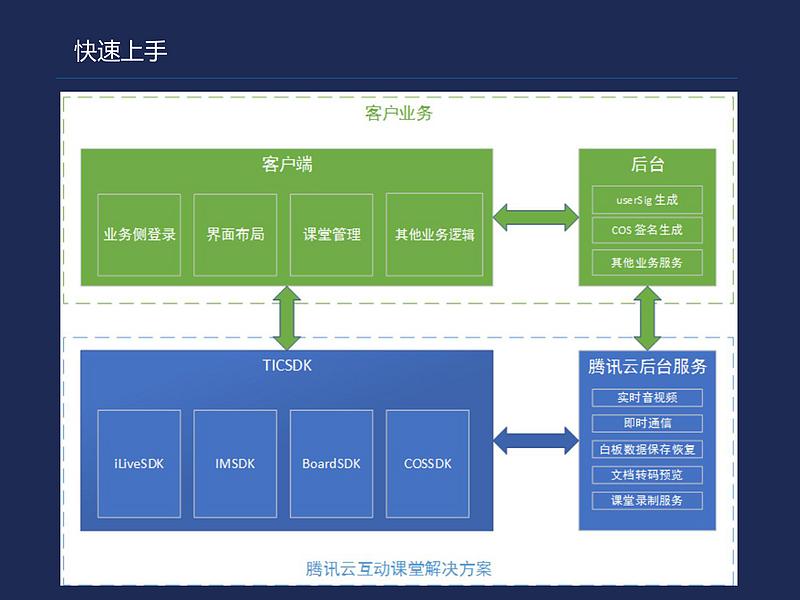 快速上手

客户业务

客户端

业务侧登录

界面布局

课堂管理

其他业务逻辑

后台

userSig 生成

COS 签名生成

其他业务服务

TICSDK

iLiveSDK

IMSDK

BoardSDK

COSSDK

腾讯云后台服务

实时音视频

即时通信

白板数据保存恢复

文档转码预览

课堂录制服务

腾讯云互动课堂解决方案